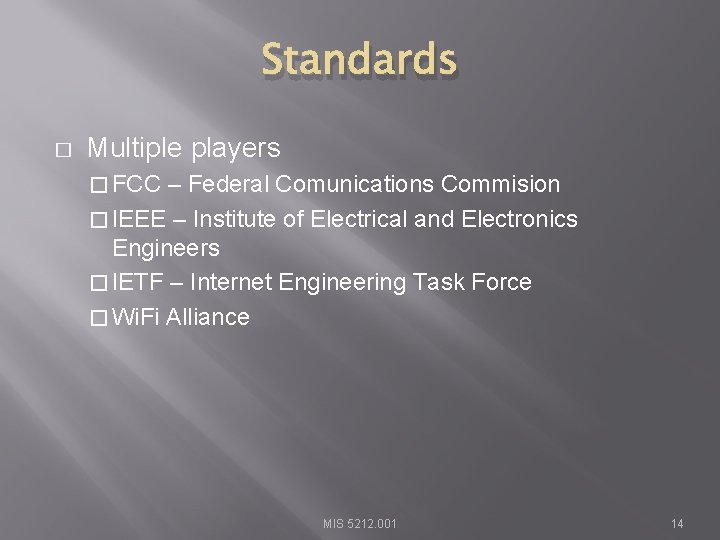 Standards

□ Multiple players

□ FCC – Federal Comunications Commision

□ IEEE – Institute of Electrical and Electronics Engineers

□ IETF – Internet Engineering Task Force

□ WiFi Alliance

MIS 5212.001

14